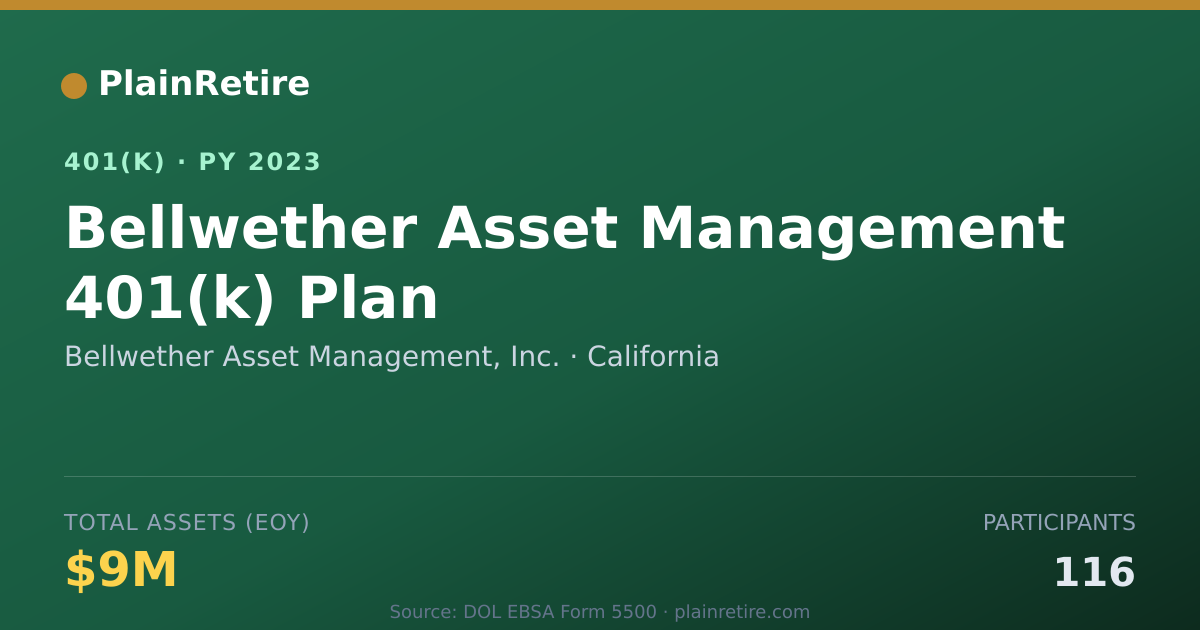 PlainRetire

401(K) · PY 2023

Bellwether Asset Management 401(k) Plan

Bellwether Asset Management, Inc. · California

TOTAL ASSETS (EOY)

$9M

PARTICIPANTS

116

Source: DOL EBSA Form 5500 · plainretire.com